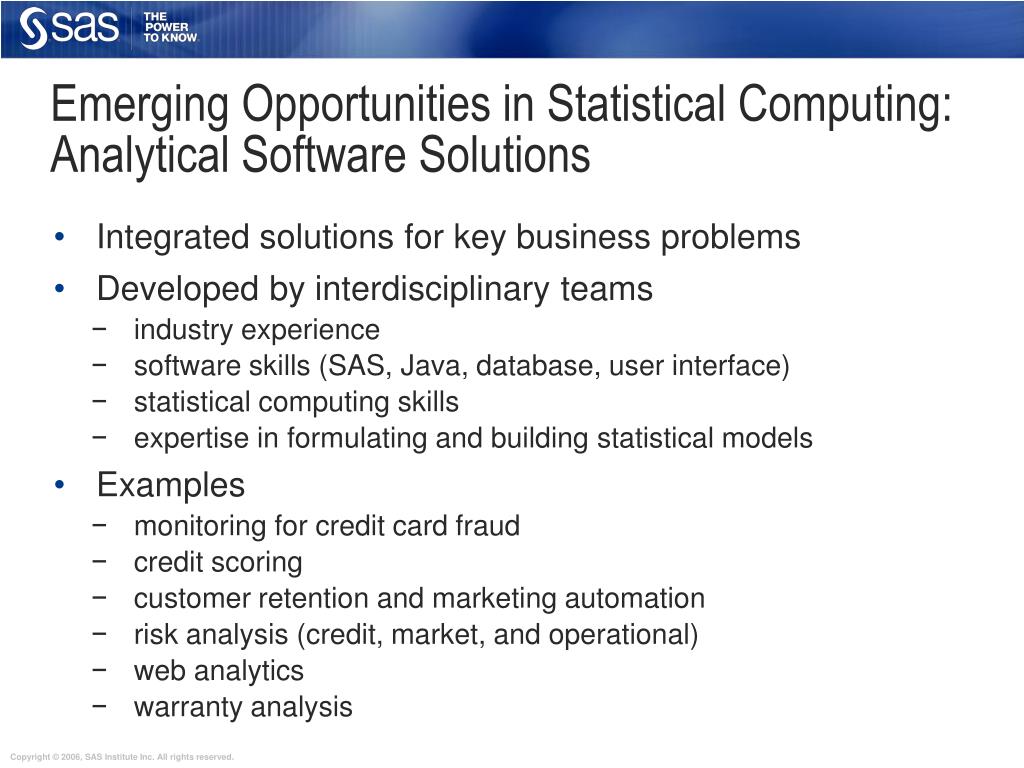 sas THE POWER TO KNOW.

Emerging Opportunities in Statistical Computing: Analytical Software Solutions

• Integrated solutions for key business problems
• Developed by interdisciplinary teams
− industry experience
− software skills (SAS, Java, database, user interface)
− statistical computing skills
− expertise in formulating and building statistical models
• Examples
− monitoring for credit card fraud
− credit scoring
− customer retention and marketing automation
− risk analysis (credit, market, and operational)
− web analytics
− warranty analysis

Copyright © 2006, SAS Institute Inc. All rights reserved.